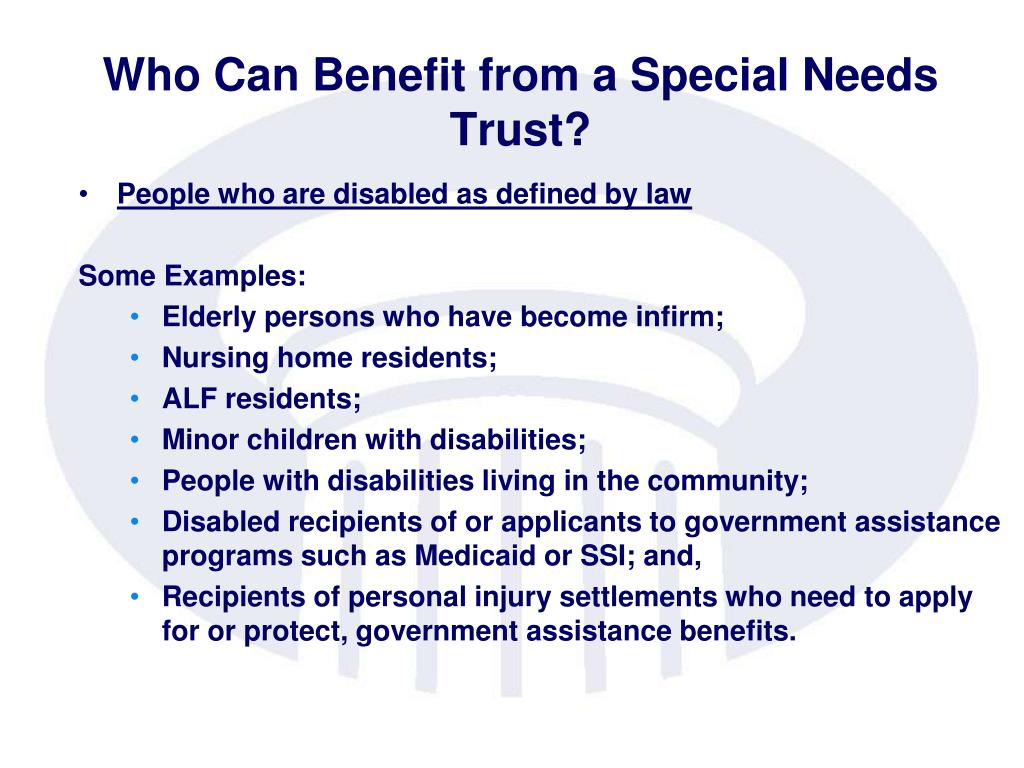 Who Can Benefit from a Special Needs Trust?

• People who are disabled as defined by law

Some Examples:
• Elderly persons who have become infirm;
• Nursing home residents;
• ALF residents;
• Minor children with disabilities;
• People with disabilities living in the community;
• Disabled recipients of or applicants to government assistance programs such as Medicaid or SSI; and,
• Recipients of personal injury settlements who need to apply for or protect, government assistance benefits.